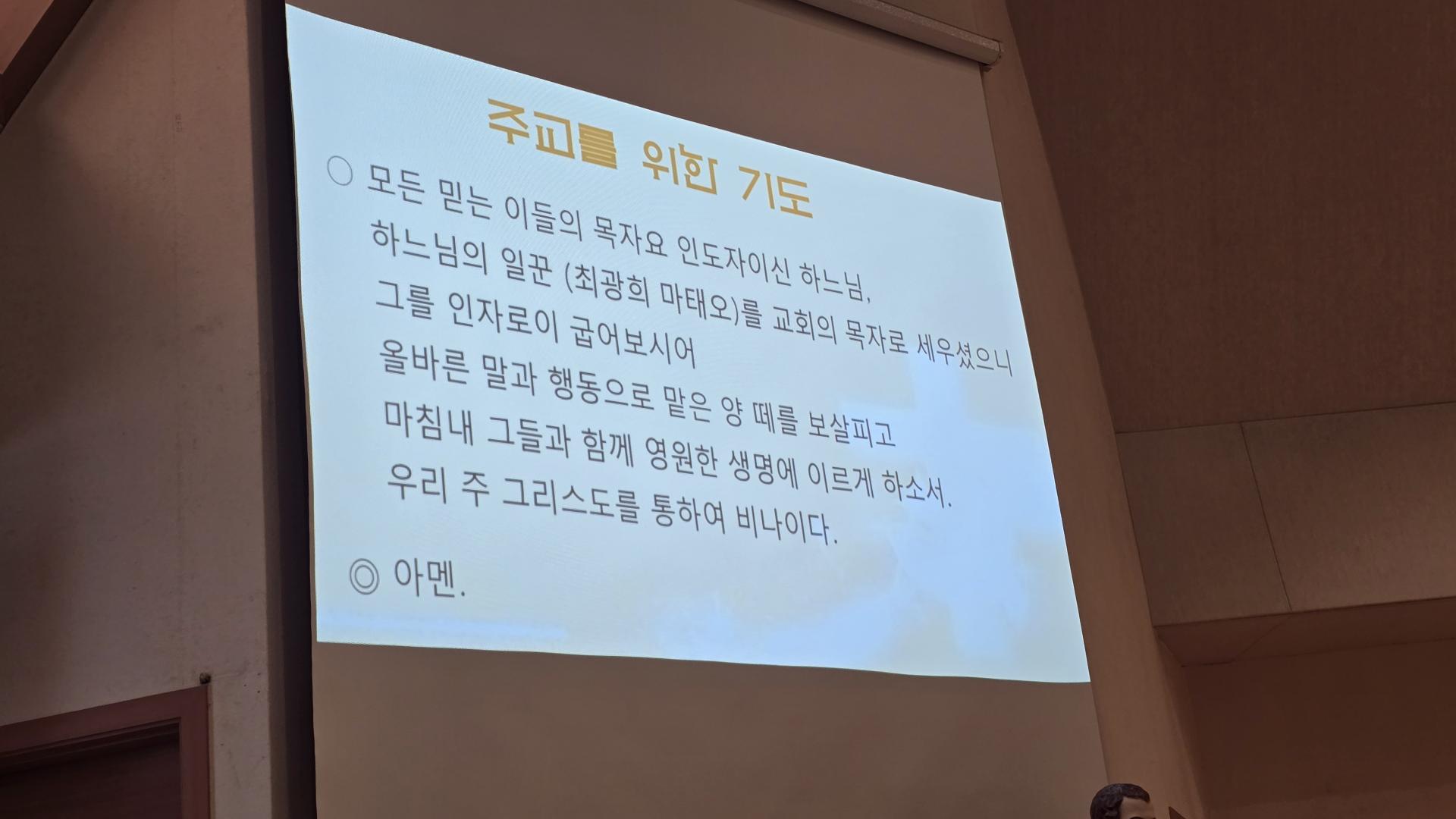 주교를 위한 기도

○ 모든 믿는 이들의 목자요 인도자이신 하느님, 하느님의 일꾼 (최광희 마태오)를 교회의 목자로 세우셨으니 그를 인자로이 굽어보시어 올바른 말과 행동으로 맡은 양 떼를 보살피고 마침내 그들과 함께 영원한 생명에 이르게 하소서. 우리 주 그리스도를 통하여 비나이다.

◎ 아멘.